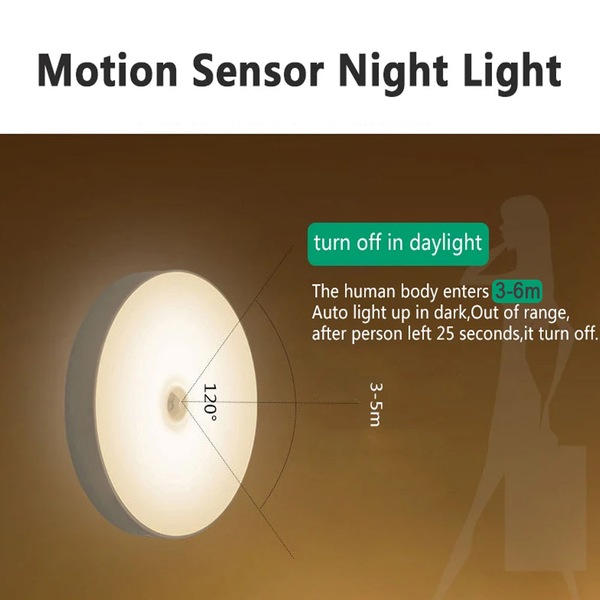 Motion Sensor Night Light

turn off in daylight

The human body enters 3-6m
Auto light up in dark,Out of range, after person left 25 seconds,it turn off.

120°

3-5m